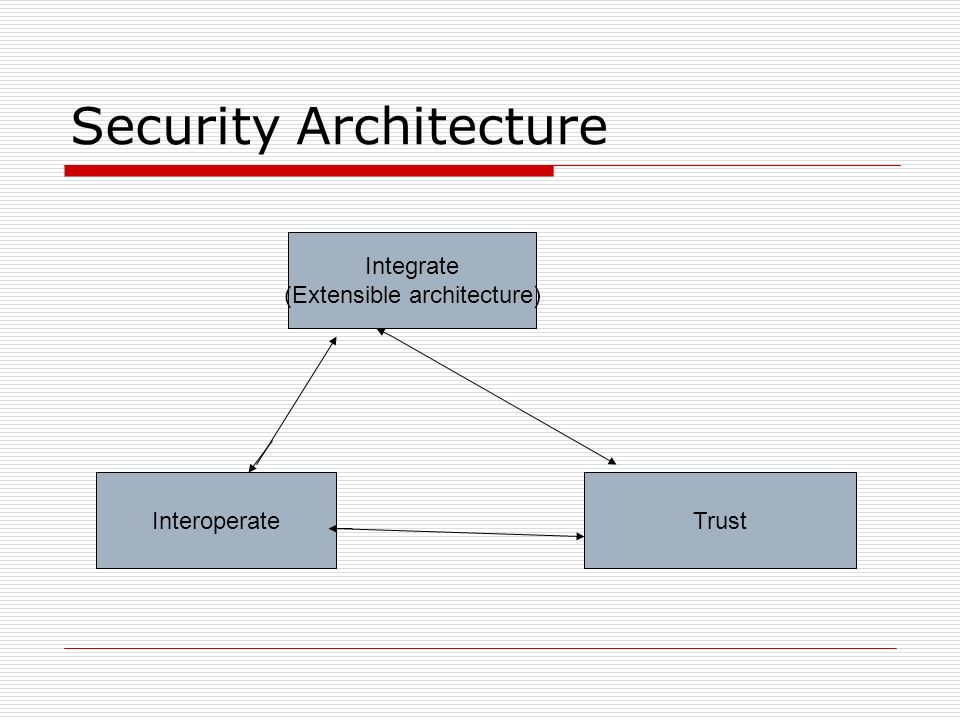 Security Architecture

Integrate
(Extensible architecture)

Interoperate

Trust